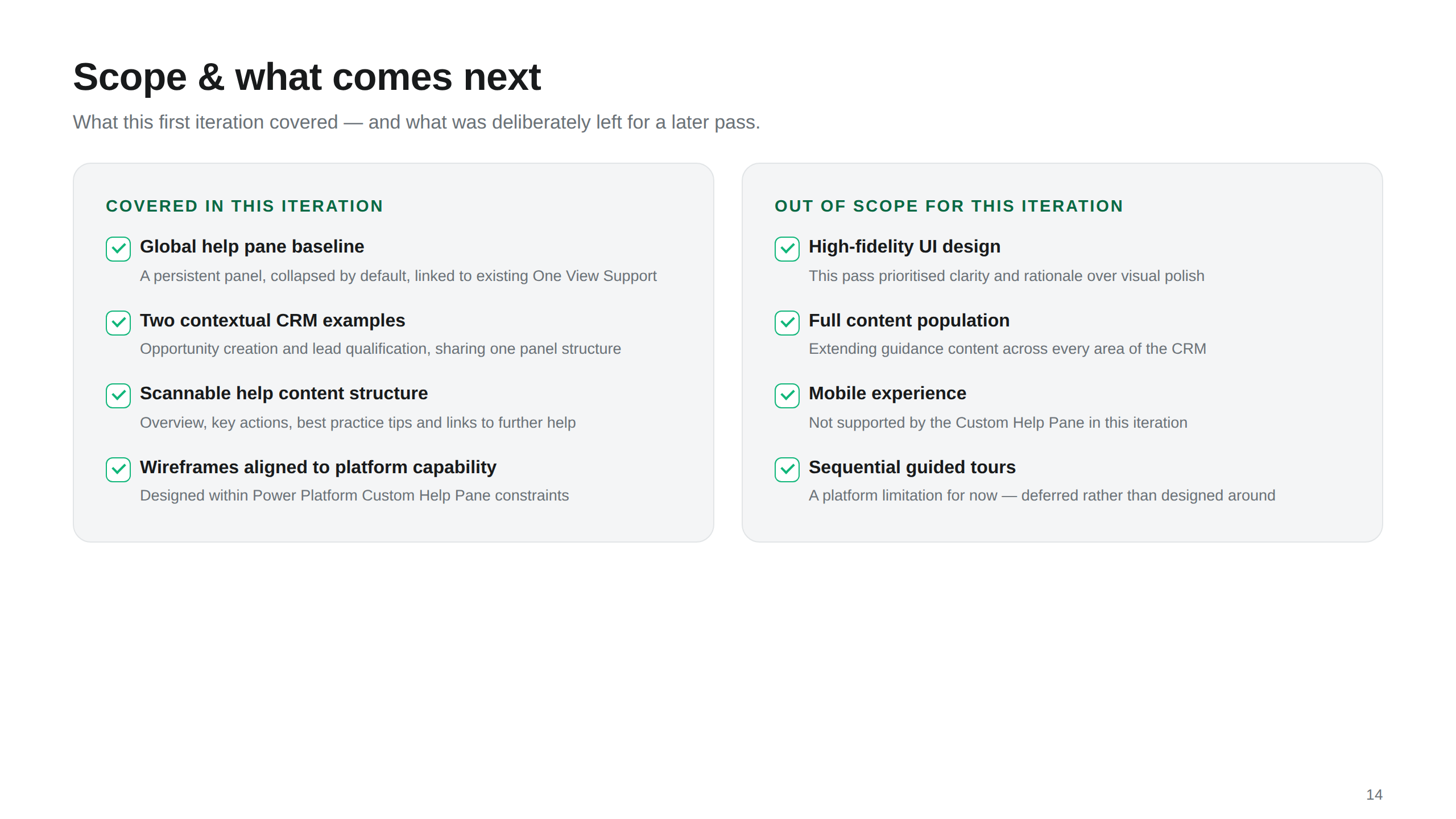 Scope & what comes next

What this first iteration covered — and what was deliberately left for a later pass.

COVERED IN THIS ITERATION

Global help pane baseline
A persistent panel, collapsed by default, linked to existing One View Support

Two contextual CRM examples
Opportunity creation and lead qualification, sharing one panel structure

Scannable help content structure
Overview, key actions, best practice tips and links to further help

Wireframes aligned to platform capability
Designed within Power Platform Custom Help Pane constraints

OUT OF SCOPE FOR THIS ITERATION

High-fidelity UI design
This pass prioritised clarity and rationale over visual polish

Full content population
Extending guidance content across every area of the CRM

Mobile experience
Not supported by the Custom Help Pane in this iteration

Sequential guided tours
A platform limitation for now — deferred rather than designed around

14